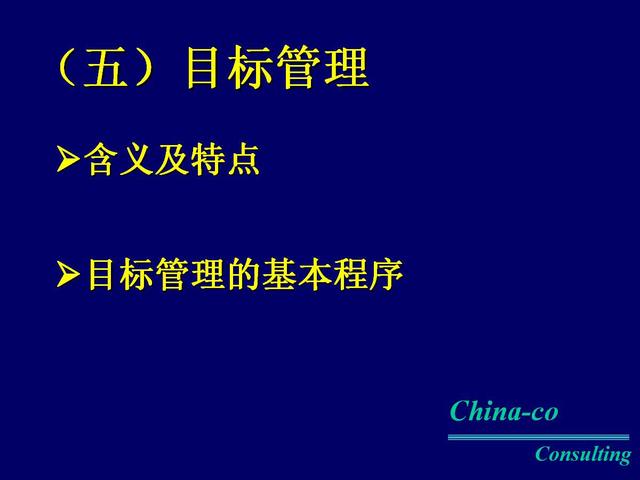 （五）目标管理

➢含义及特点

➢目标管理的基本程序

China-co

Consulting